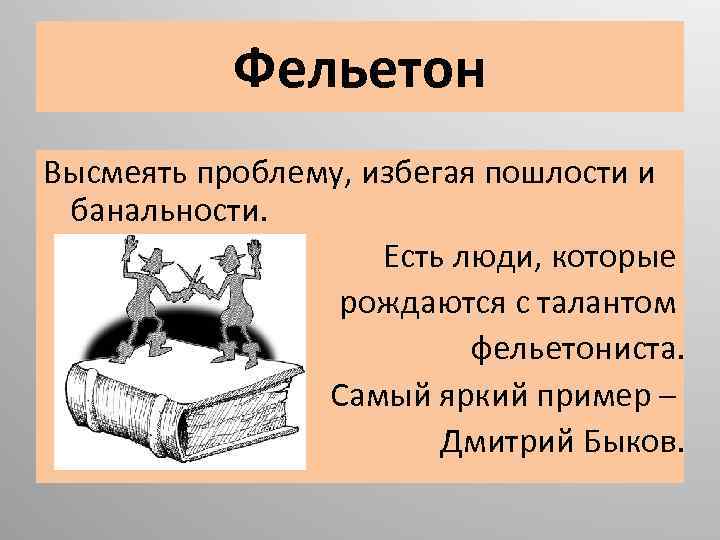 Фельетон

Высмеять проблему, избегая пошлости и банальности.

Есть люди, которые рождаются с талантом фельетониста. Самый яркий пример – Дмитрий Быков.